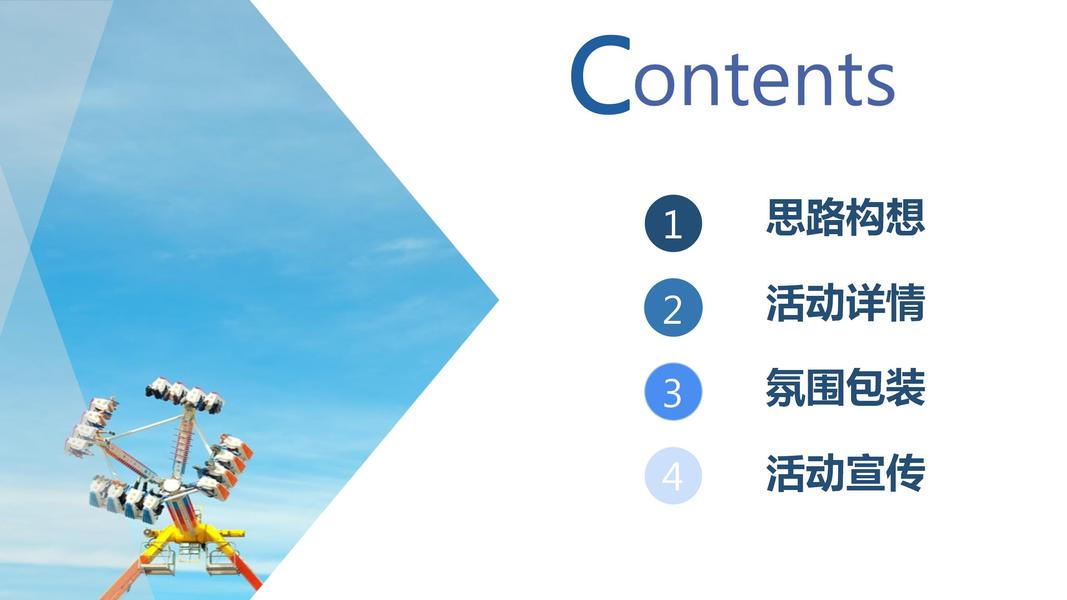 Contents

1 思路构想

2 活动详情

3 氛围包装

4 活动宣传